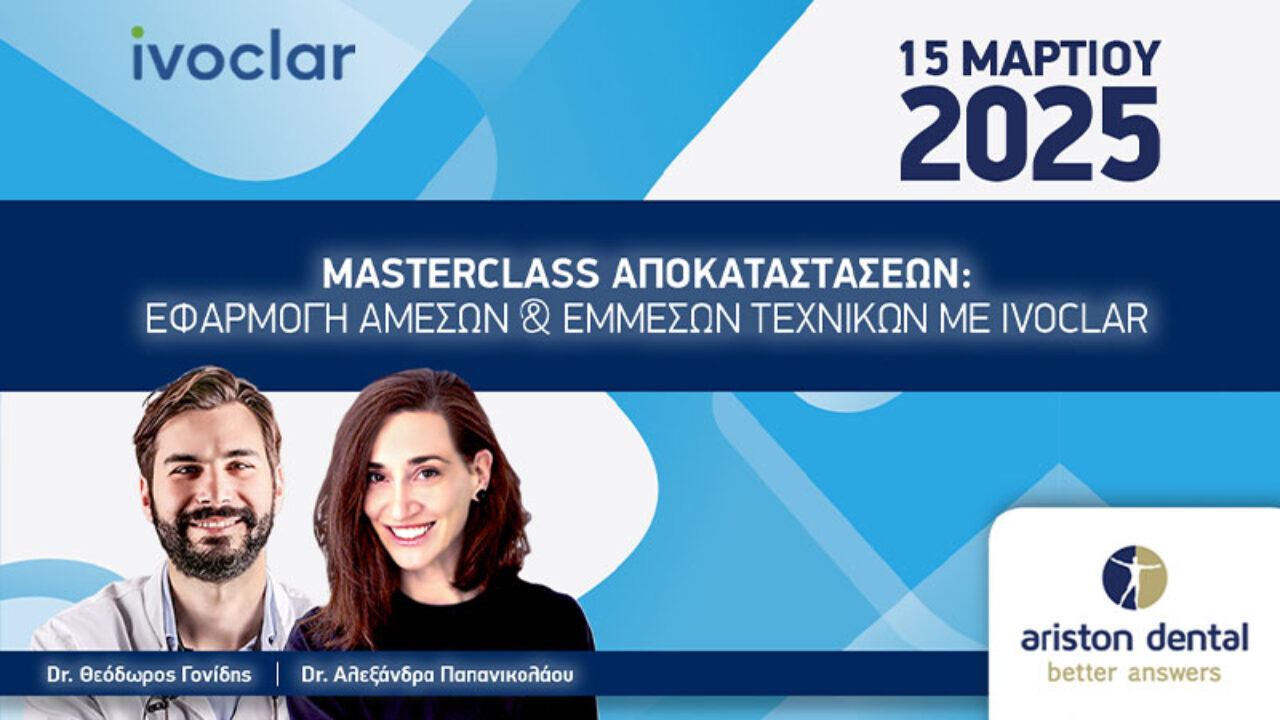 ivoclar

15 ΜΑΡΤΙΟΥ
2025

MASTERCLASS ΑΠΟΚΑΤΑΣΤΑΣΕΩΝ:
ΕΦΑΡΜΟΓΗ ΑΜΕΣΩΝ & ΕΜΜΕΣΩΝ ΤΕΧΝΙΚΩΝ ΜΕ IVOCLAR

Dr. Θεόδωρος Γονίδης | Dr. Αλεξάνδρα Παπανικολάου

ariston dental
better answers